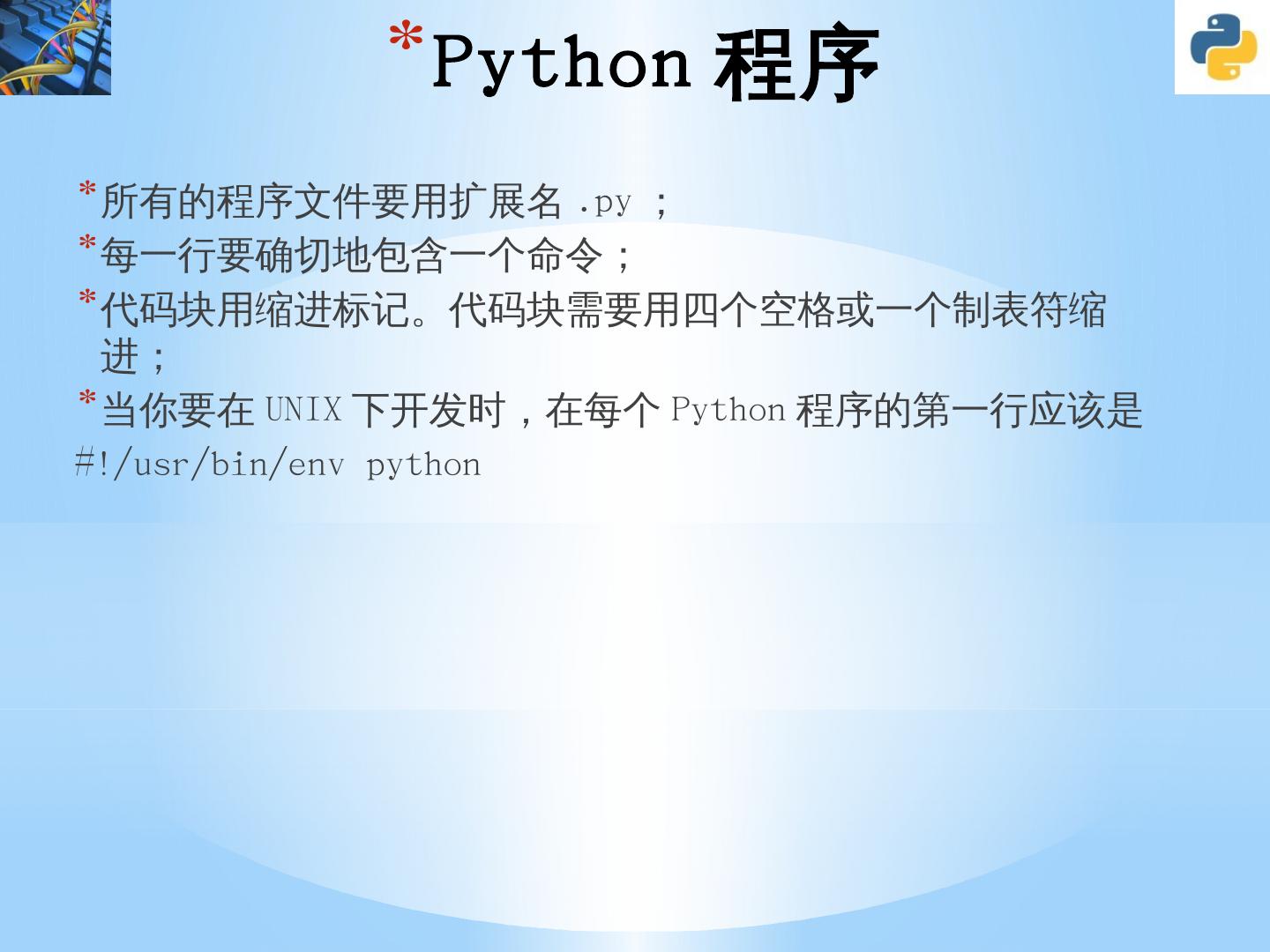 *Python 程序

*所有的程序文件要用扩展名 .py ；

*每一行要确切地包含一个命令；

*代码块用缩进标记。代码块需要用四个空格或一个制表符缩进；

*当你要在 UNIX 下开发时，在每个 Python 程序的第一行应该是

#!/usr/bin/env python